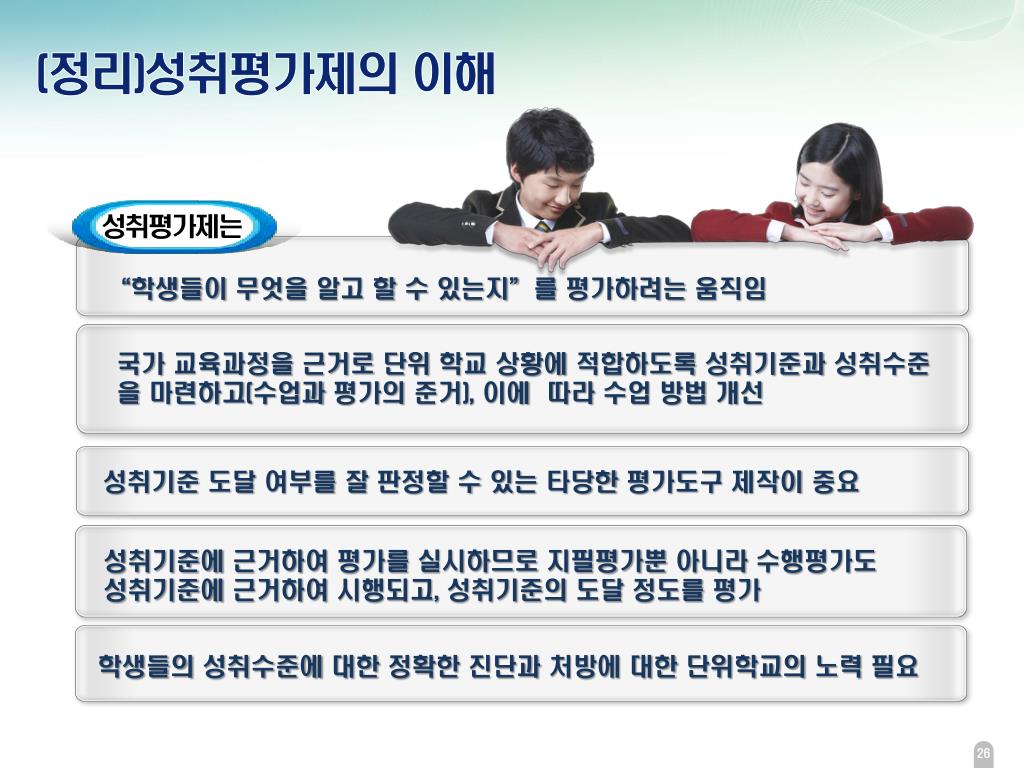 (정리)성취평가제의 이해

성취평가제는

“학생들이 무엇을 알고 할 수 있는지” 를 평가하려는 움직임

국가 교육과정을 근거로 단위 학교 상황에 적합하도록 성취기준과 성취수준을 마련하고(수업과 평가의 준거), 이에 따라 수업 방법 개선

성취기준 도달 여부를 잘 판정할 수 있는 타당한 평가도구 제작이 중요

성취기준에 근거하여 평가를 실시하므로 지필평가뿐 아니라 수행평가도 성취기준에 근거하여 시행되고, 성취기준의 도달 정도를 평가

학생들의 성취수준에 대한 정확한 진단과 처방에 대한 단위학교의 노력 필요

26